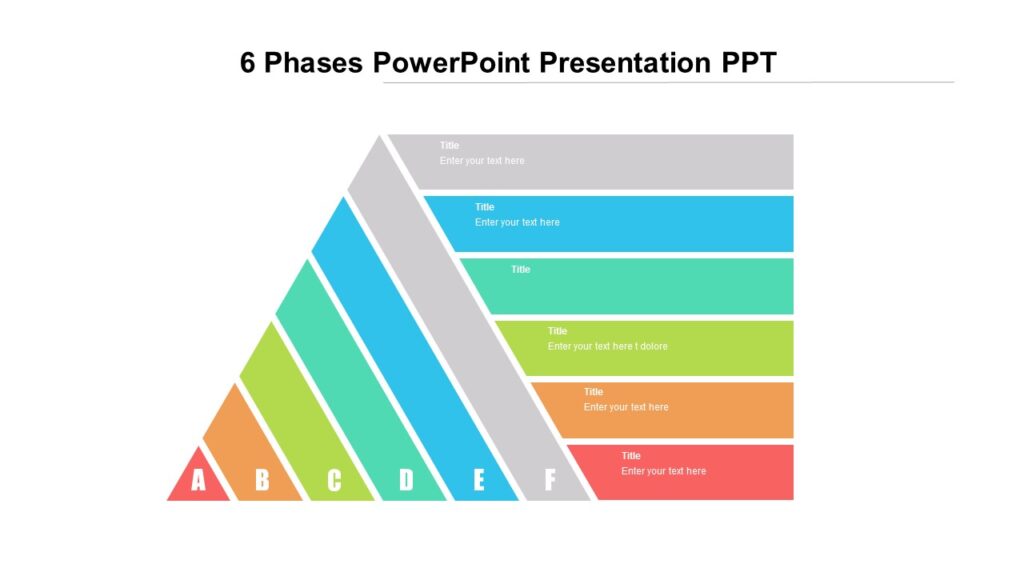 6 Phases PowerPoint Presentation PPT

Title
Enter your text here

Title
Enter your text here

Title

Title
Enter your text here t dolore

Title
Enter your text here

Title
Enter your text here

A B C D E F